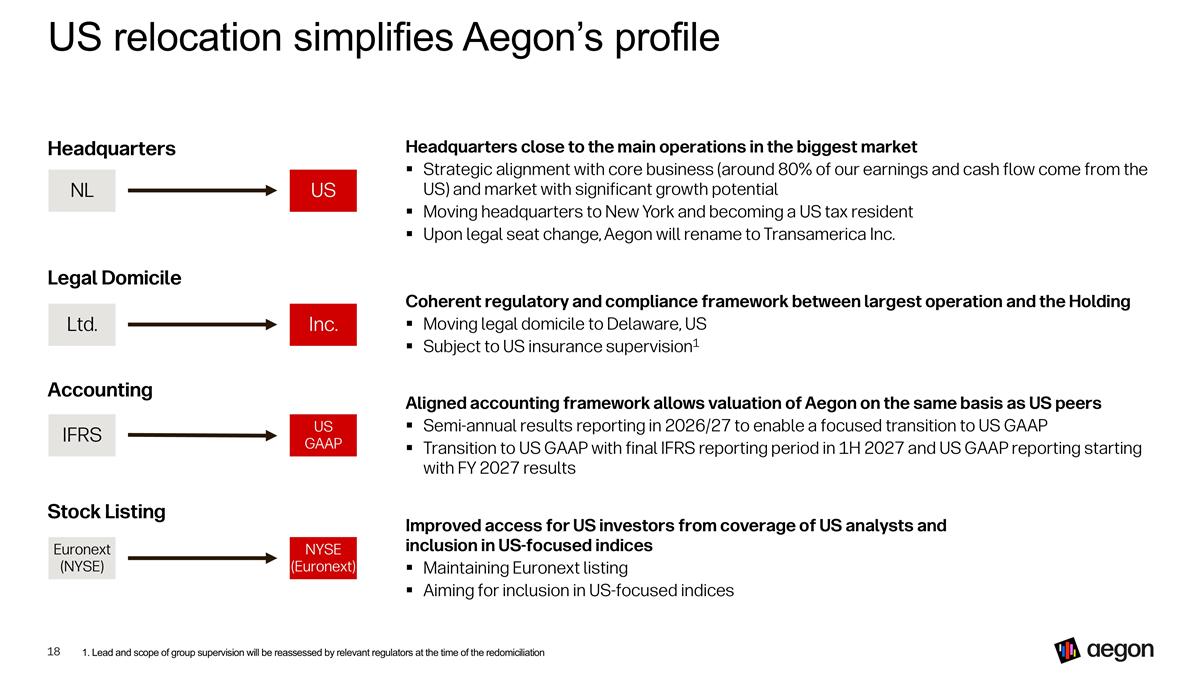 US relocation simplifies Aegon’s profile

Headquarters

NL

US

Legal Domicile

Ltd.

Inc.

Accounting

IFRS

US GAAP

Stock Listing

Euronext (NYSE)

NYSE (Euronext)

Headquarters close to the main operations in the biggest market

▪ Strategic alignment with core business (around 80% of our earnings and cash flow come from the US) and market with significant growth potential

▪ Moving headquarters to New York and becoming a US tax resident

▪ Upon legal seat change, Aegon will rename to Transamerica Inc.

Coherent regulatory and compliance framework between largest operation and the Holding

▪ Moving legal domicile to Delaware, US

▪ Subject to US insurance supervision$^1$

Aligned accounting framework allows valuation of Aegon on the same basis as US peers

▪ Semi-annual results reporting in 2026/27 to enable a focused transition to US GAAP

▪ Transition to US GAAP with final IFRS reporting period in 1H 2027 and US GAAP reporting starting with FY 2027 results

Improved access for US investors from coverage of US analysts and inclusion in US-focused indices

▪ Maintaining Euronext listing

▪ Aiming for inclusion in US-focused indices

18

1. Lead and scope of group supervision will be reassessed by relevant regulators at the time of the redomiciliation

aegon